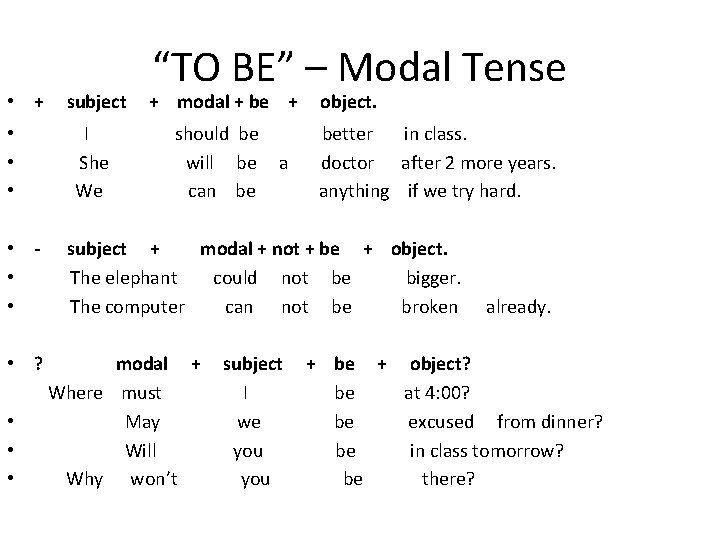 “TO BE” – Modal Tense

• + subject + modal + be + object.
• I should be better in class.
• She will be a doctor after 2 more years.
• We can be anything if we try hard.

• - subject + modal + not + be + object.
• The elephant could not be bigger.
• The computer can not be broken already.

• ? modal + subject + be + object?
Where must I be at 4:00?
• May we be excused from dinner?
• Will you be in class tomorrow?
• Why won’t you be there?